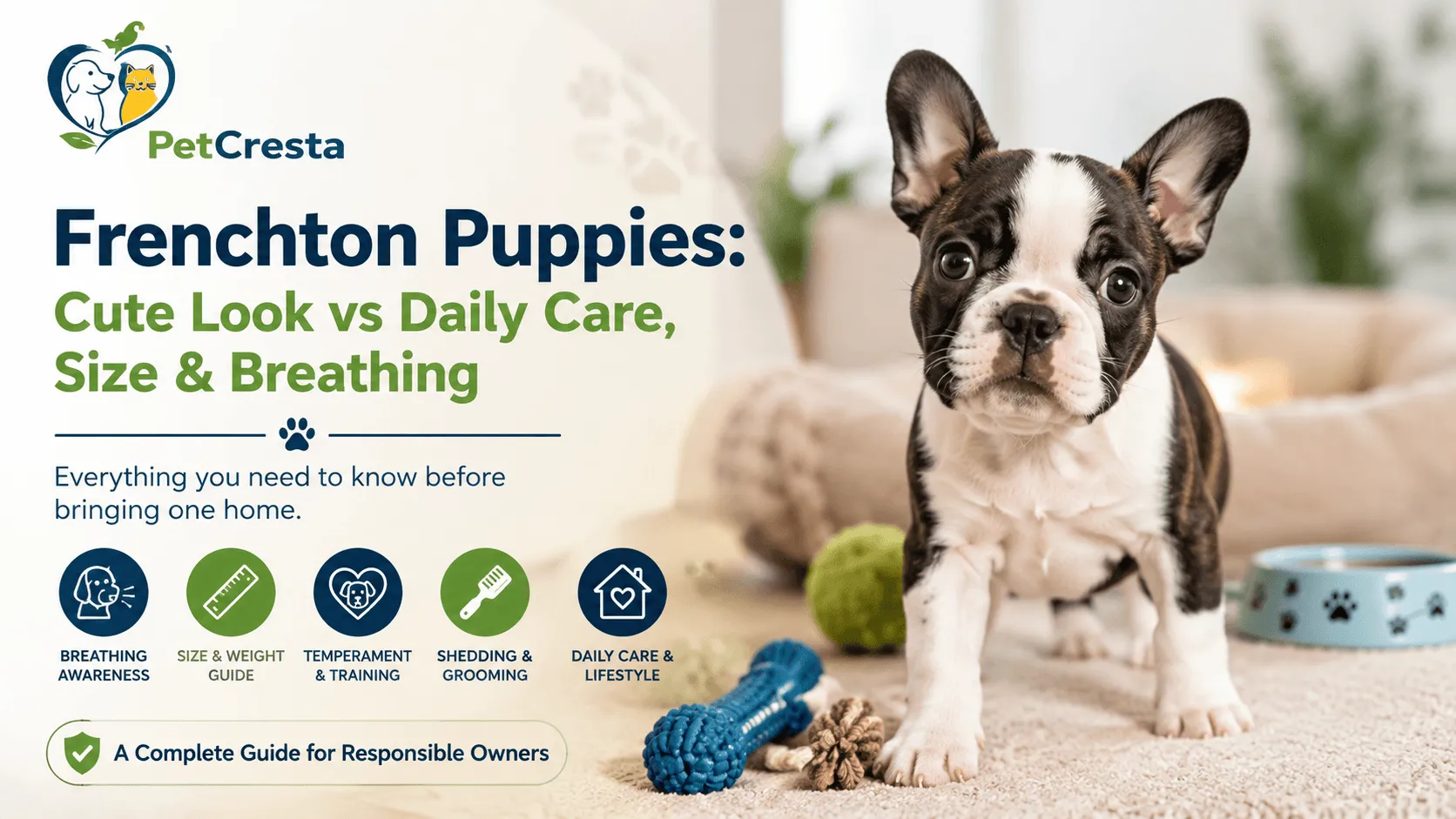 PetCresta

Frenchton Puppies:
Cute Look vs Daily Care, Size & Breathing

Everything you need to know before bringing one home.

BREATHING AWARENESS

SIZE & WEIGHT GUIDE

TEMPERAMENT & TRAINING

SHEDDING & GROOMING

DAILY CARE & LIFESTYLE

A Complete Guide for Responsible Owners